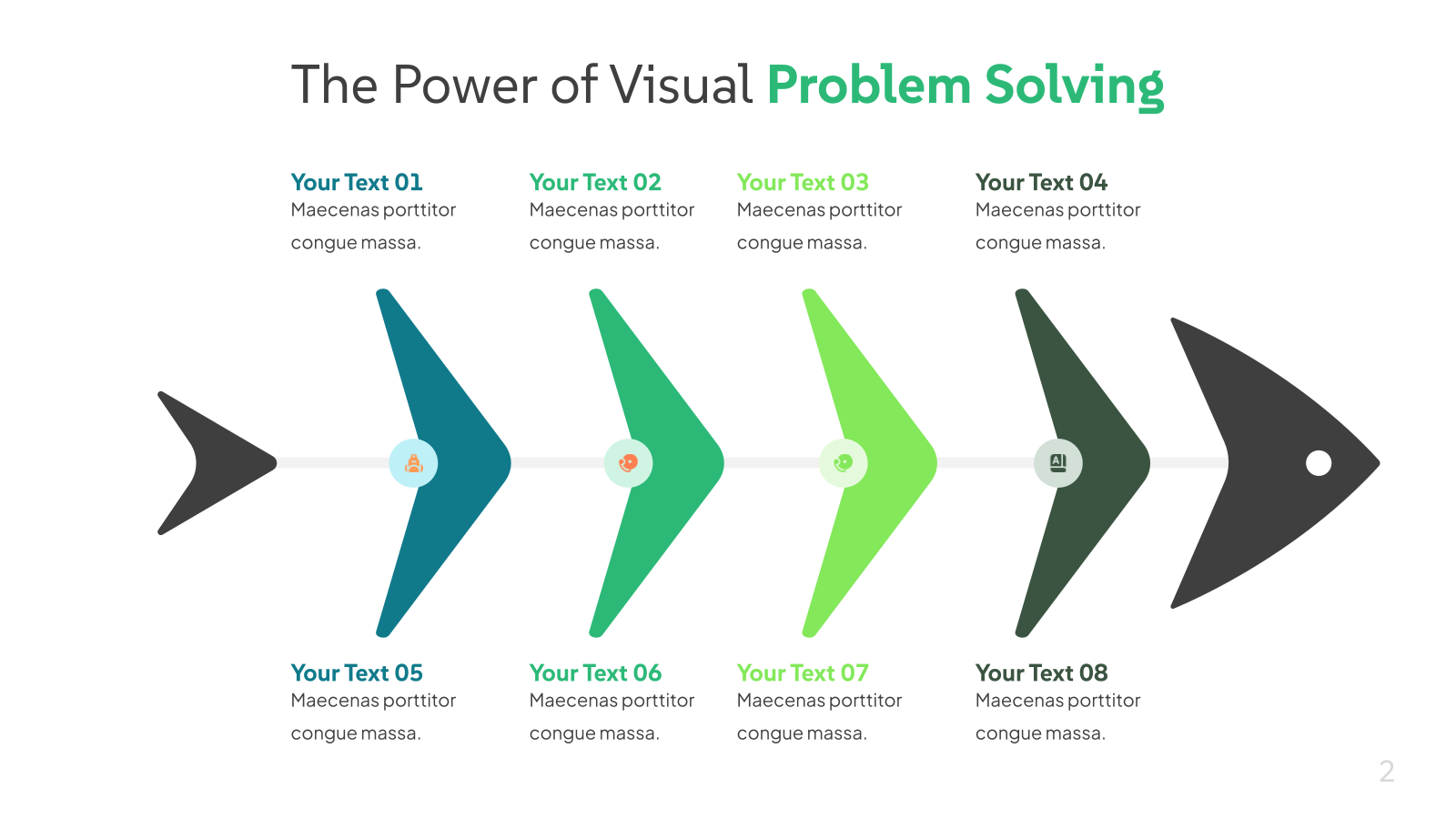 The Power of Visual Problem Solving

Your Text 01
Maecenas porttitor congue massa.

Your Text 02
Maecenas porttitor congue massa.

Your Text 03
Maecenas porttitor congue massa.

Your Text 04
Maecenas porttitor congue massa.

Your Text 05
Maecenas porttitor congue massa.

Your Text 06
Maecenas porttitor congue massa.

Your Text 07
Maecenas porttitor congue massa.

Your Text 08
Maecenas porttitor congue massa.

2